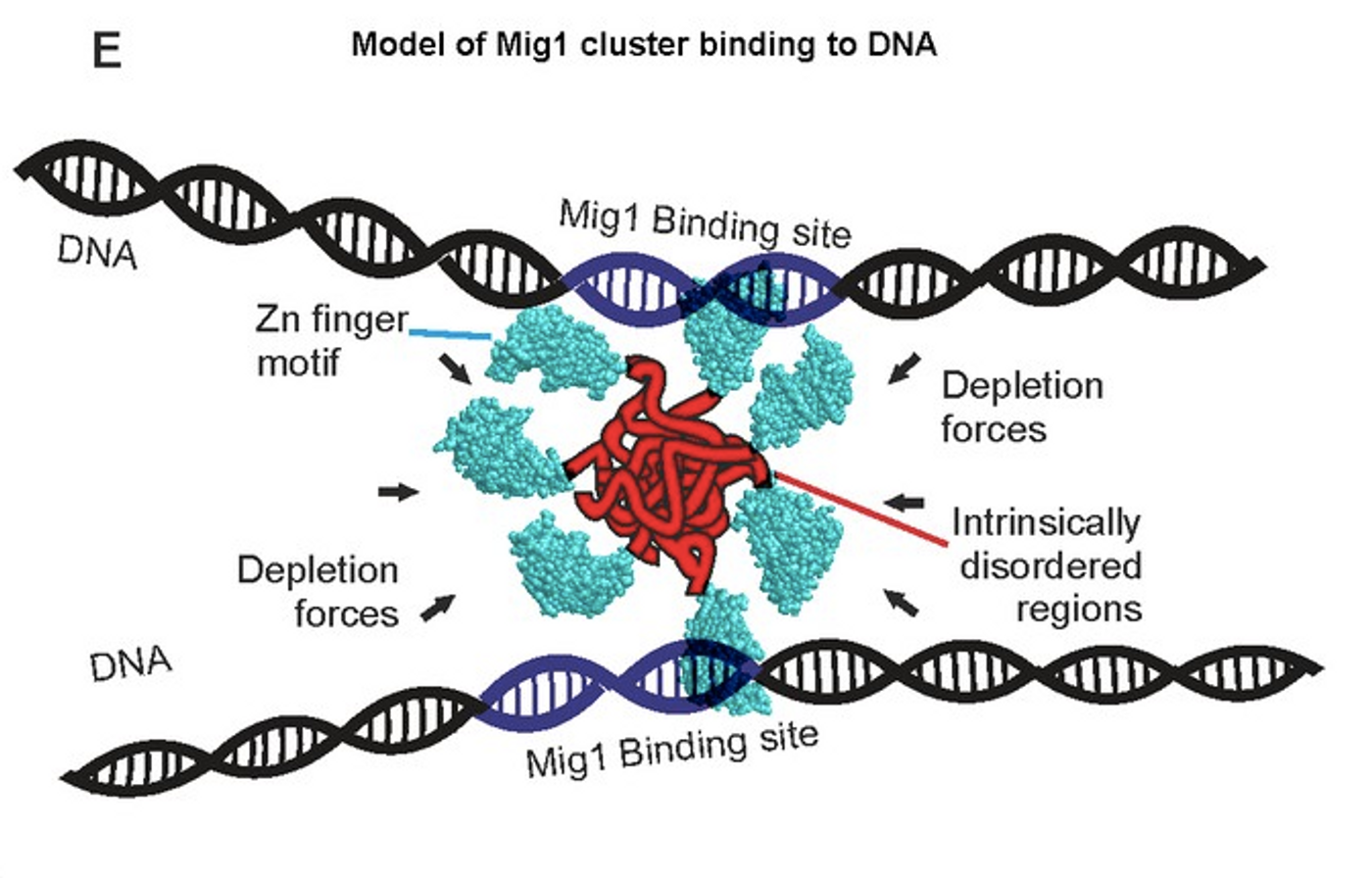 E

Model of Mig1 cluster binding to DNA

DNA

Mig1 Binding site

Zn finger motif

Depletion forces

Intrinsically disordered regions

Depletion forces

DNA

Mig1 Binding site